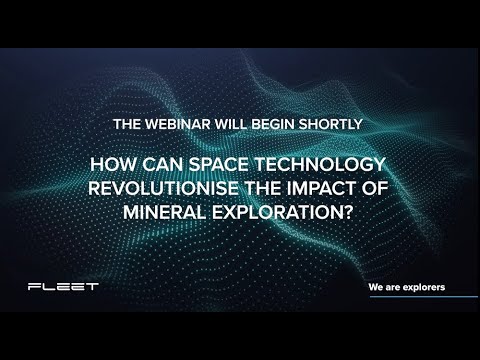 THE WEBINAR WILL BEGIN SHORTLY

HOW CAN SPACE TECHNOLOGY REVOLUTIONISE THE IMPACT OF MINERAL EXPLORATION?

FLEET

We are explorers